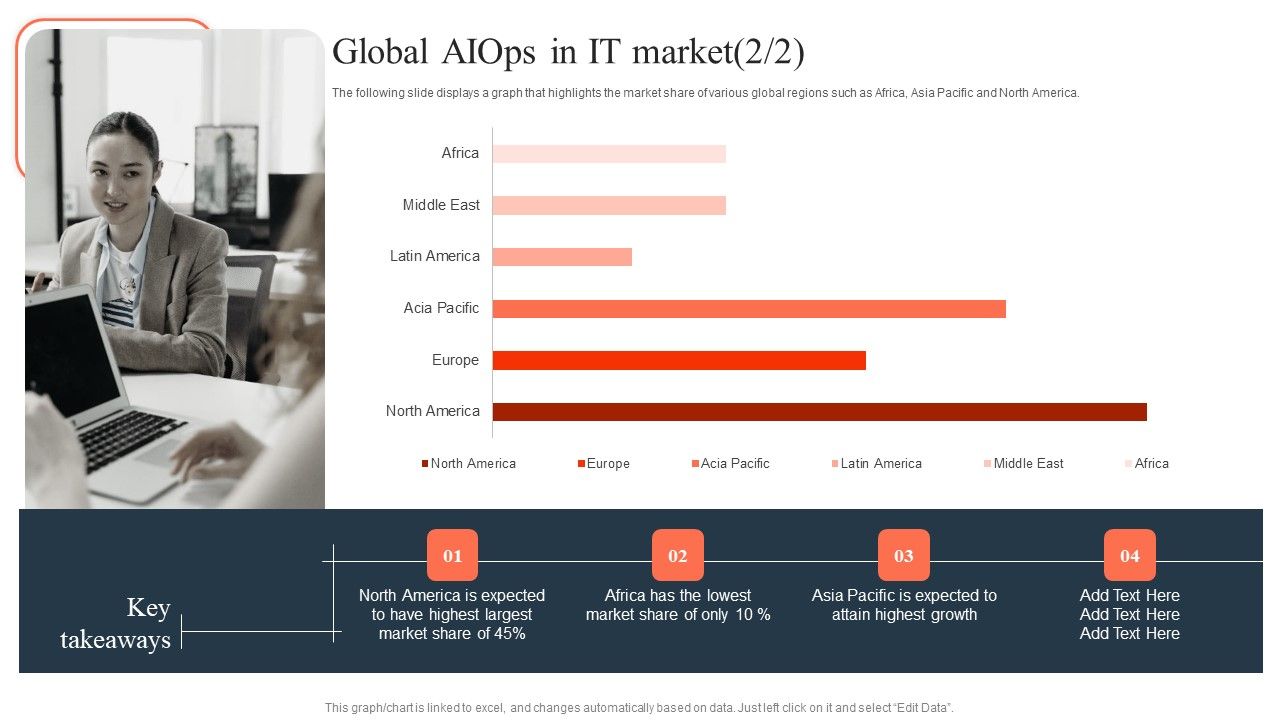 Global AIOps in IT market(2/2)

The following slide displays a graph that highlights the market share of various global regions such as Africa, Asia Pacific and North America.

Africa
Middle East
Latin America
Acia Pacific
Europe
North America

North America
Europe
Acia Pacific
Latin America
Middle East
Africa

Key takeaways

01
North America is expected to have highest largest market share of 45%

02
Africa has the lowest market share of only 10 %

03
Asia Pacific is expected to attain highest growth

04
Add Text Here
Add Text Here
Add Text Here

This graph/chart is linked to excel, and changes automatically based on data. Just left click on it and select "Edit Data".